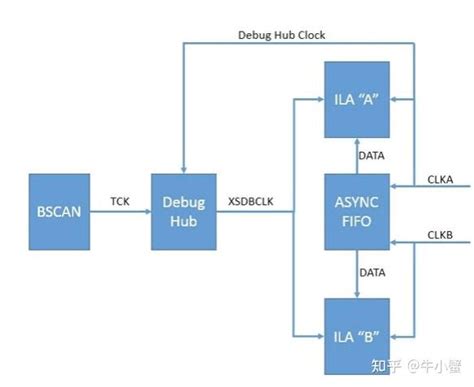 Debug Hub Clock

ILA "A"

DATA

CLKA

BSCAN

TCK

Debug Hub

XSDBCLK

ASYNC FIFO

CLKB

DATA

ILA "B"

知乎 @牛小蟹